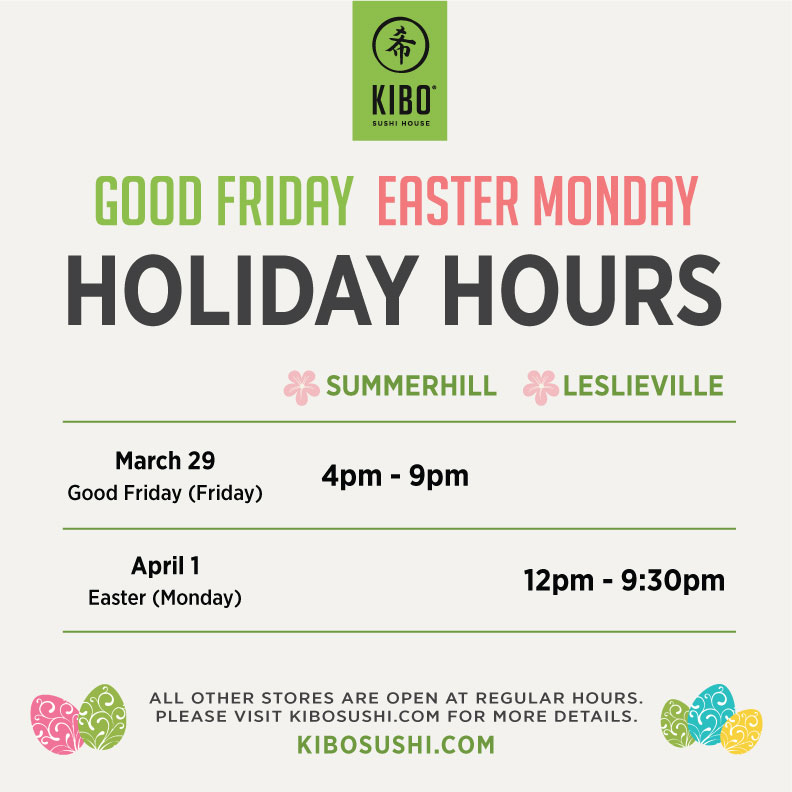 希
KIBO®
SUSHI HOUSE

GOOD FRIDAY EASTER MONDAY
HOLIDAY HOURS

| | SUMMERHILL | LESLIEVILLE |
|---|---|---|
| March 29 Good Friday (Friday) | 4pm - 9pm | |
| April 1 Easter (Monday) | | 12pm - 9:30pm |

ALL OTHER STORES ARE OPEN AT REGULAR HOURS.
PLEASE VISIT KIBOSUSHI.COM FOR MORE DETAILS.
KIBOSUSHI.COM